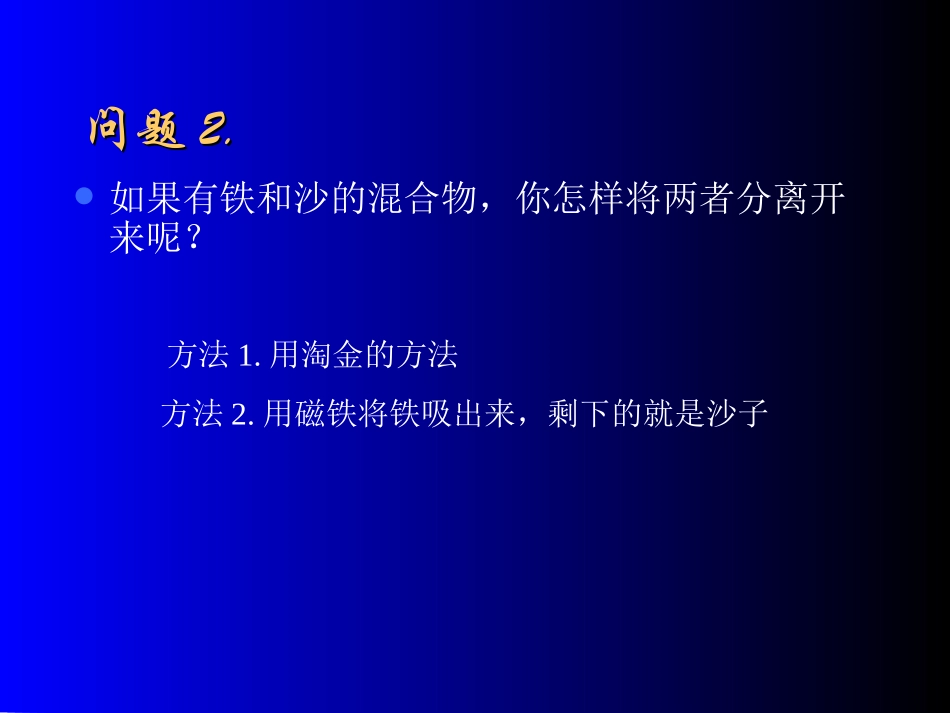 问题 2.

如果有铁和沙的混合物，你怎样将两者分离开来呢？

方法 1. 用淘金的方法

方法 2. 用磁铁将铁吸出来，剩下的就是沙子